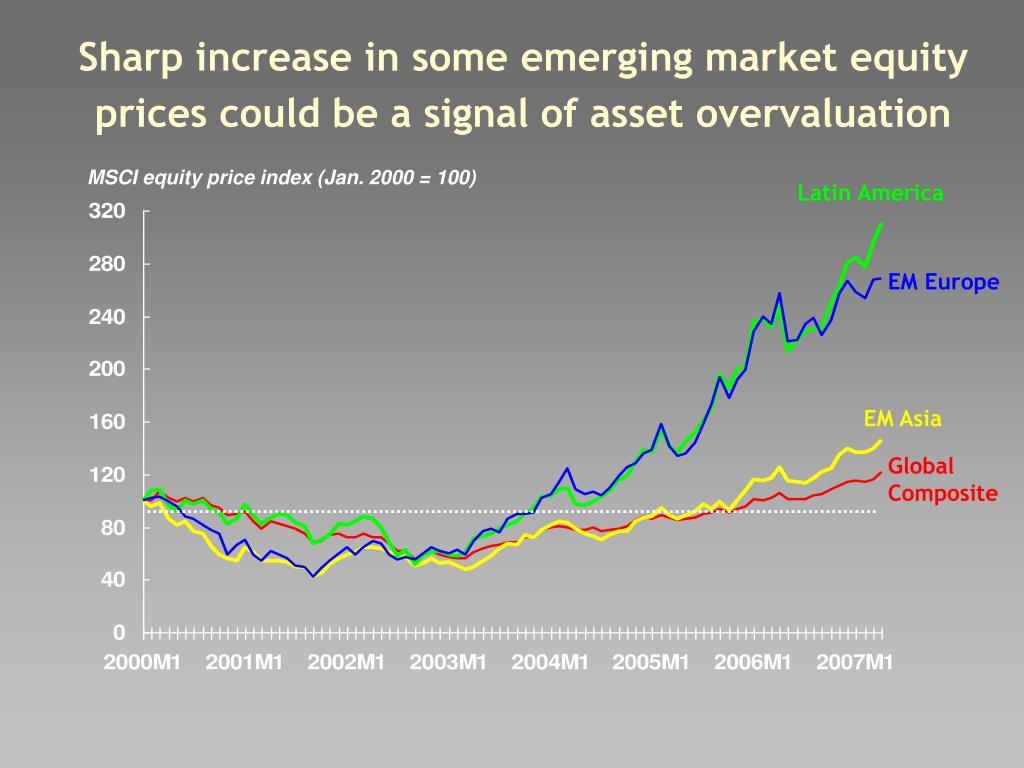 Sharp increase in some emerging market equity prices could be a signal of asset overvaluation

MSCI equity price index (Jan. 2000 = 100)

Latin America

EM Europe

EM Asia

Global Composite

320
280
240
200
160
120
80
40
0

2000M1 2001M1 2002M1 2003M1 2004M1 2005M1 2006M1 2007M1